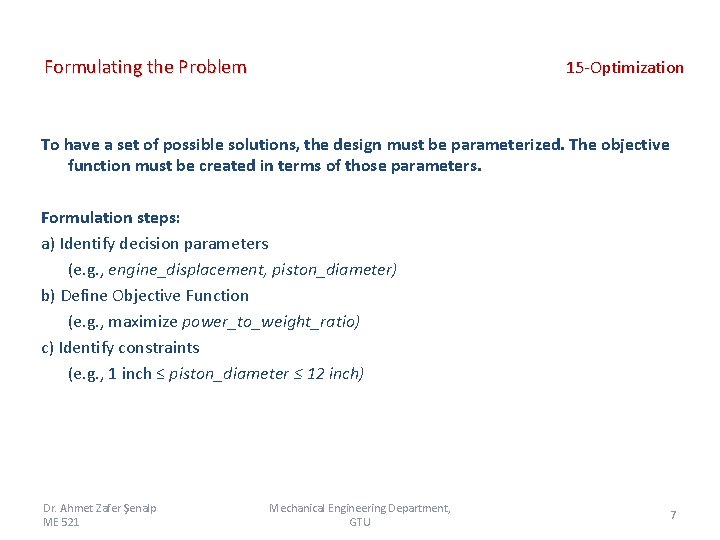 Formulating the Problem

15-Optimization

To have a set of possible solutions, the design must be parameterized. The objective function must be created in terms of those parameters.

Formulation steps:

a) Identify decision parameters
(e.g., engine_displacement, piston_diameter)

b) Define Objective Function
(e.g., maximize power_to_weight_ratio)

c) Identify constraints
(e.g., 1 inch ≤ piston_diameter ≤ 12 inch)

Dr. Ahmet Zafer Şenalp
ME 521

Mechanical Engineering Department, GTU

7